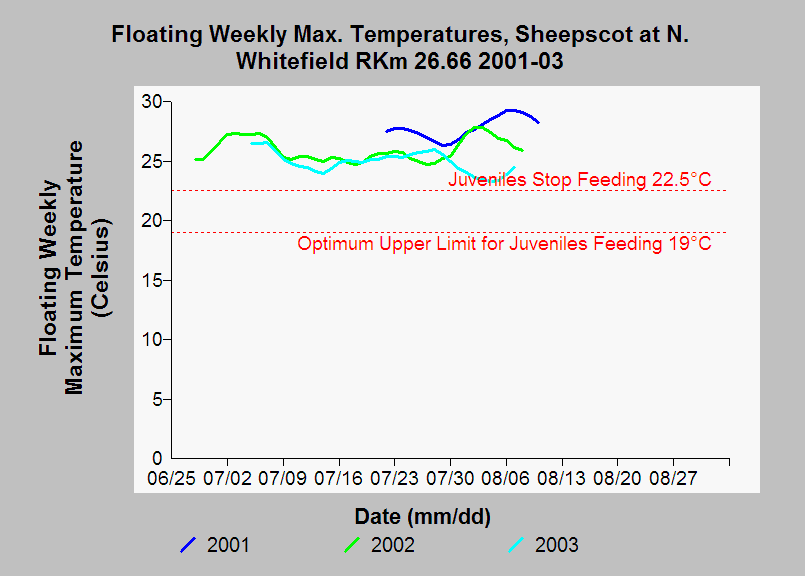 Floating Weekly Max. Temperatures, Sheepscot at N. Whitefield RKm 26.66 2001-03

Floating Weekly Maximum Temperature (Celsius)

30
25
20
15
10
5
0

Juveniles Stop Feeding 22.5°C

Optimum Upper Limit for Juveniles Feeding 19°C

06/25 07/02 07/09 07/16 07/23 07/30 08/06 08/13 08/20 08/27

Date (mm/dd)

2001 2002 2003